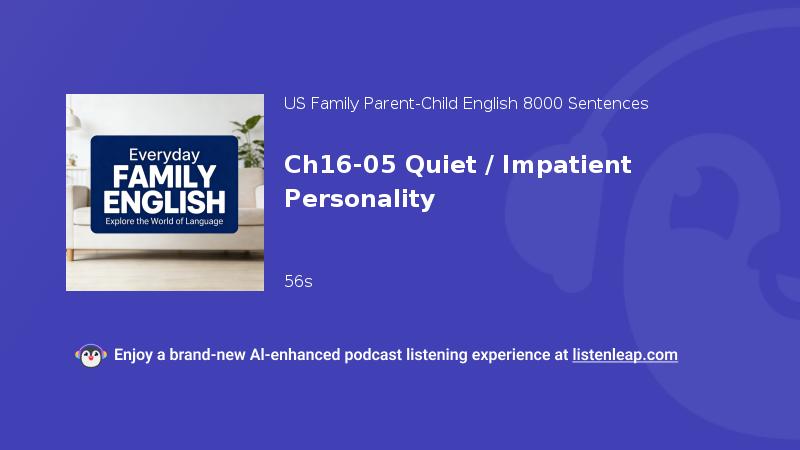 Everyday
FAMILY
ENGLISH
Explore the World of Language

US Family Parent-Child English 8000 Sentences

Ch16-05 Quiet / Impatient Personality

56s

Enjoy a brand-new AI-enhanced podcast listening experience at listenleap.com